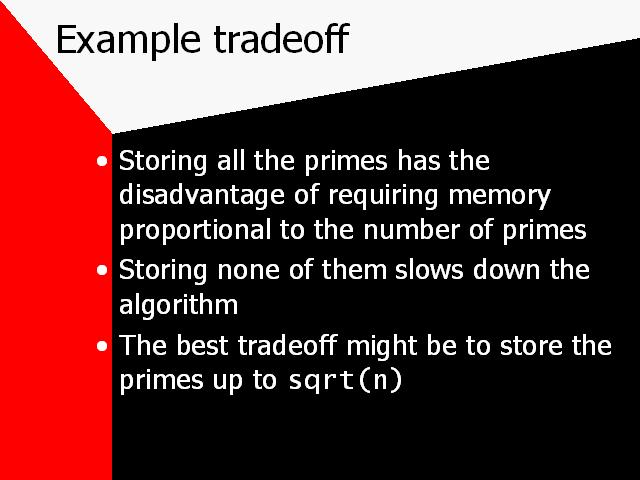 Example tradeoff

• Storing all the primes has the disadvantage of requiring memory proportional to the number of primes
• Storing none of them slows down the algorithm
• The best tradeoff might be to store the primes up to sqrt(n)